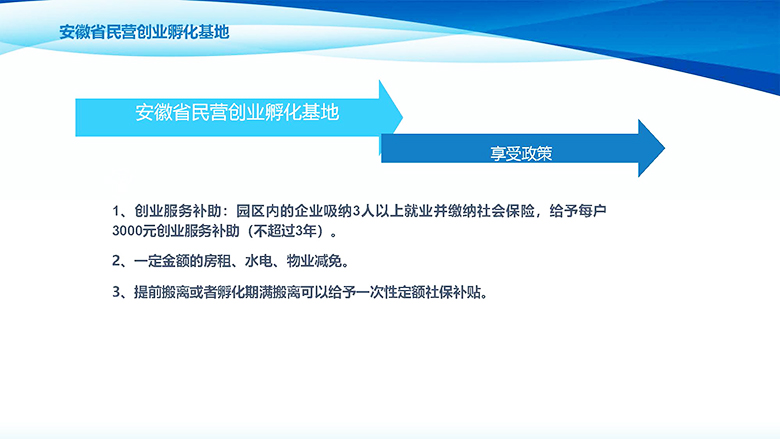 安徽省民营创业孵化基地

安徽省民营创业孵化基地

享受政策

1、创业服务补助：园区内的企业吸纳3人以上就业并缴纳社会保险，给予每户3000元创业服务补助（不超过3年）。

2、一定金额的房租、水电、物业减免。

3、提前搬离或者孵化期满搬离可以给予一次性定额社保补贴。